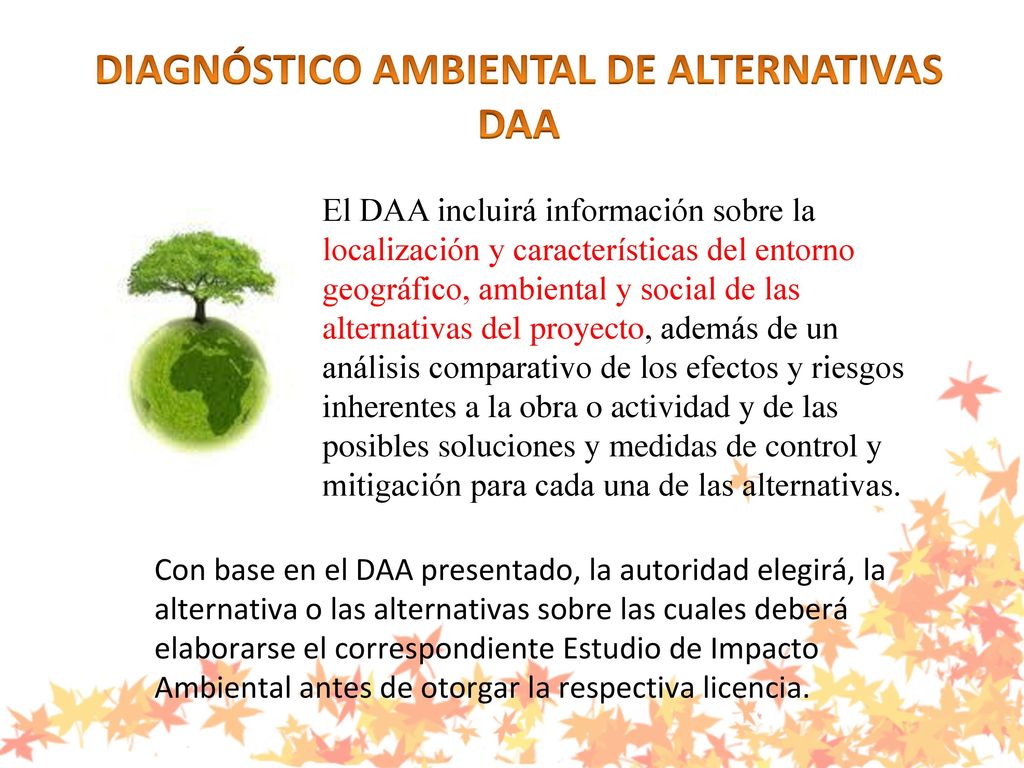 DIAGNÓSTICO AMBIENTAL DE ALTERNATIVAS DAA

El DAA incluirá información sobre la localización y características del entorno geográfico, ambiental y social de las alternativas del proyecto, además de un análisis comparativo de los efectos y riesgos inherentes a la obra o actividad y de las posibles soluciones y medidas de control y mitigación para cada una de las alternativas.

Con base en el DAA presentado, la autoridad elegirá, la alternativa o las alternativas sobre las cuales deberá elaborarse el correspondiente Estudio de Impacto Ambiental antes de otorgar la respectiva licencia.